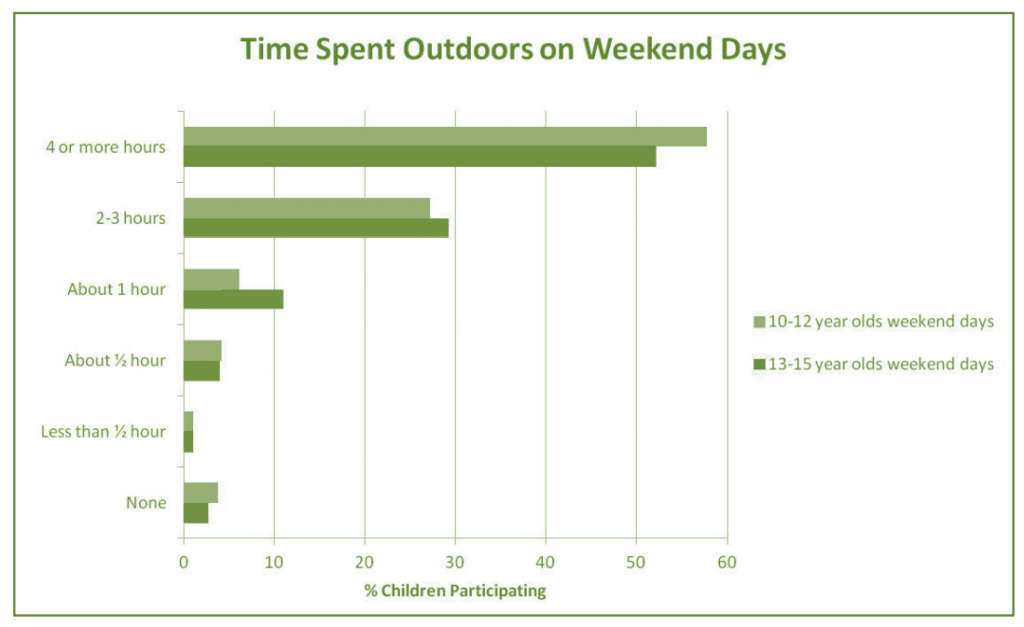 Time Spent Outdoors on Weekend Days

4 or more hours
2-3 hours
About 1 hour
About ½ hour
Less than ½ hour
None

0 10 20 30 40 50 60

% Children Participating

10-12 year olds weekend days
13-15 year olds weekend days